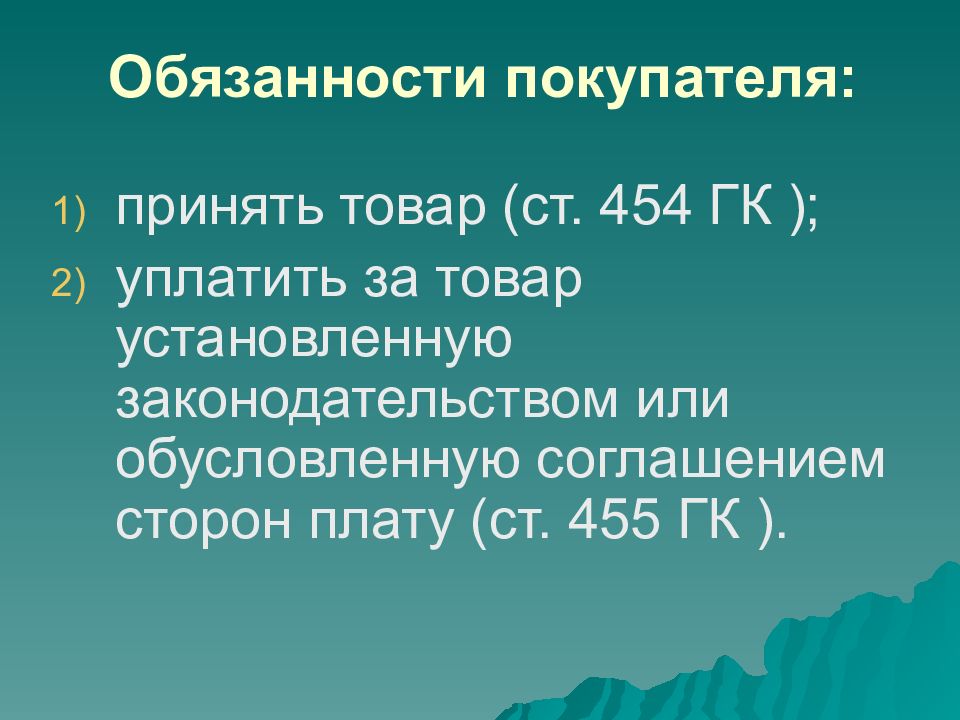 Обязанности покупателя:

1) принять товар (ст. 454 ГК );

2) уплатить за товар установленную законодательством или обусловленную соглашением сторон плату (ст. 455 ГК ).